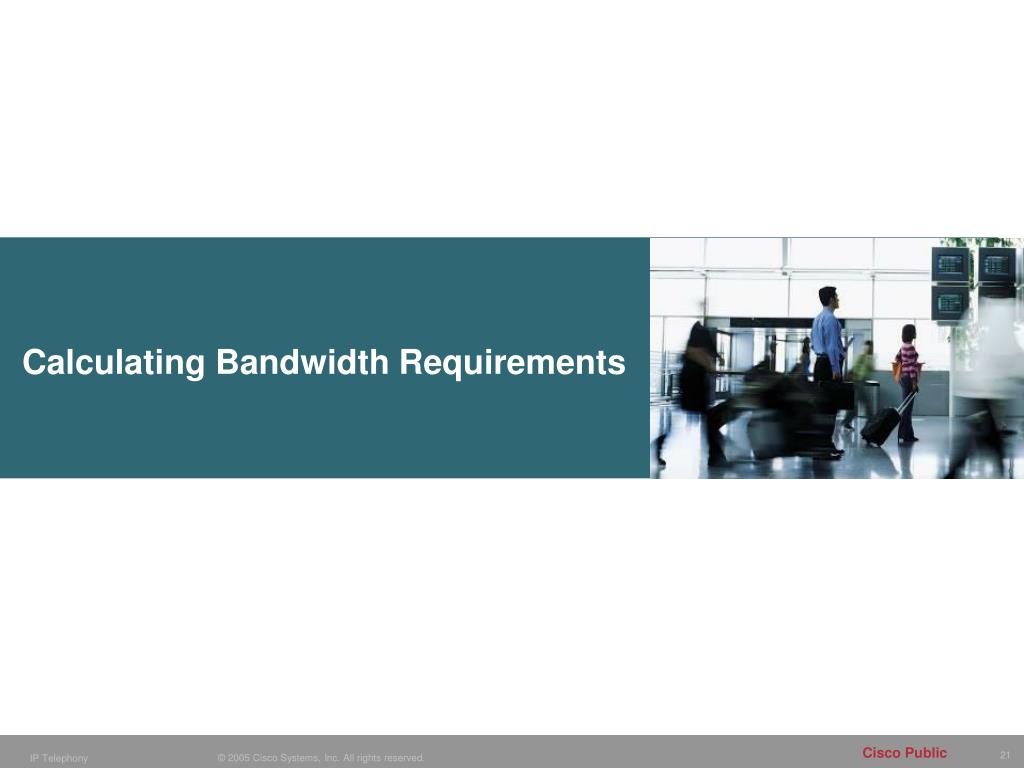 Calculating Bandwidth Requirements

IP Telephony © 2005 Cisco Systems, Inc. All rights reserved. Cisco Public 21